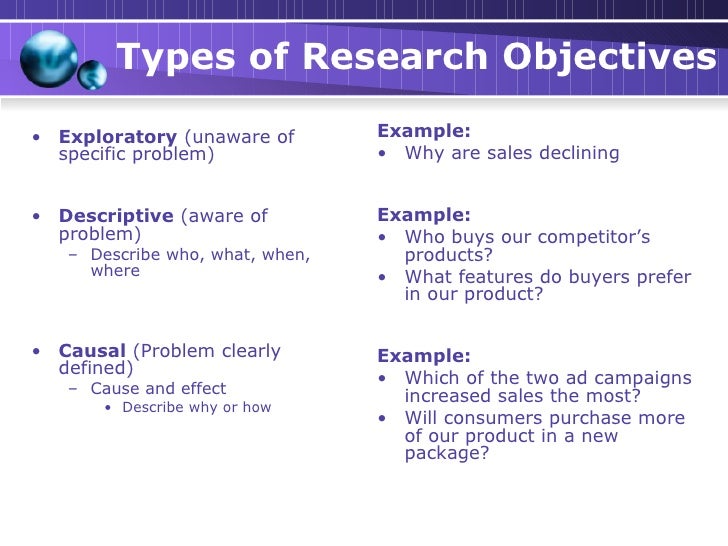 Types of Research Objectives

• Exploratory (unaware of specific problem)

• Descriptive (aware of problem)
– Describe who, what, when, where

• Causal (Problem clearly defined)
– Cause and effect
• Describe why or how

Example:
• Why are sales declining

Example:
• Who buys our competitor's products?
• What features do buyers prefer in our product?

Example:
• Which of the two ad campaigns increased sales the most?
• Will consumers purchase more of our product in a new package?